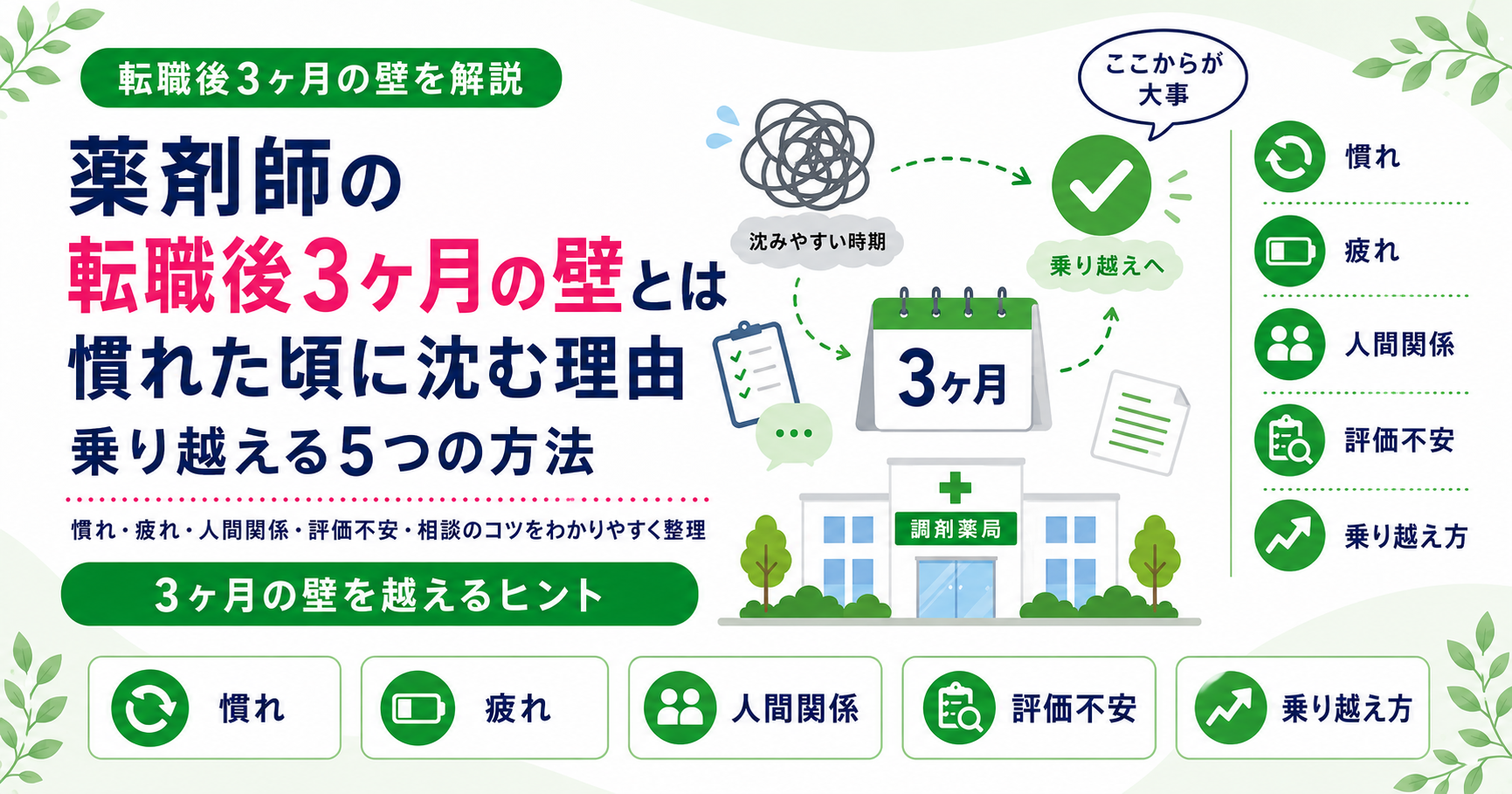 転職後3ヶ月の壁を解説

薬剤師の
転職後3ヶ月の壁とは
慣れた頃に沈む理由
乗り越える5つの方法

慣れ・疲れ・人間関係・評価不安・相談のコツをわかりやすく整理

3ヶ月の壁を越えるヒント

沈みやすい時期

ここからが大事

乗り越えへ

3ヶ月

調剤薬局

慣れ

疲れ

人間関係

評価不安

乗り越え方

慣れ

疲れ

人間関係

評価不安

乗り越え方